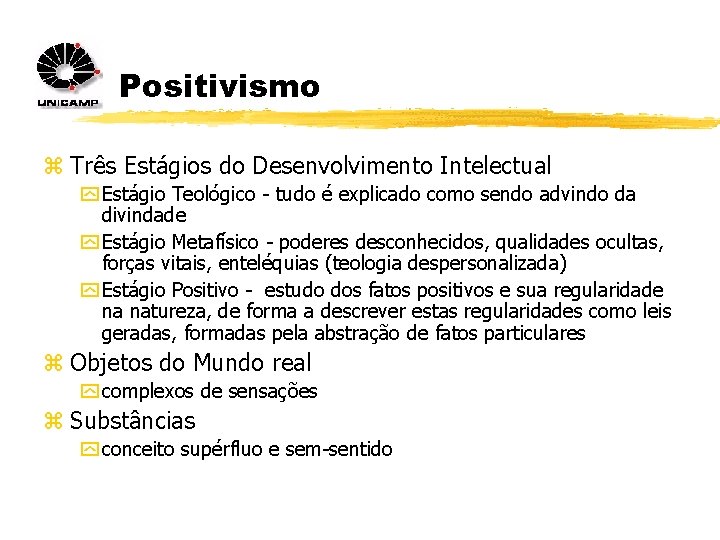 UNICAMP

Positivismo

Três Estágios do Desenvolvimento Intelectual

Estágio Teológico - tudo é explicado como sendo advindo da divindade

Estágio Metafísico - poderes desconhecidos, qualidades ocultas, forças vitais, enteléquias (teologia despersonalizada)

Estágio Positivo - estudo dos fatos positivos e sua regularidade na natureza, de forma a descrever estas regularidades como leis geradas, formadas pela abstração de fatos particulares

Objetos do Mundo real

complexos de sensações

Substâncias

conceito supérfluo e sem-sentido